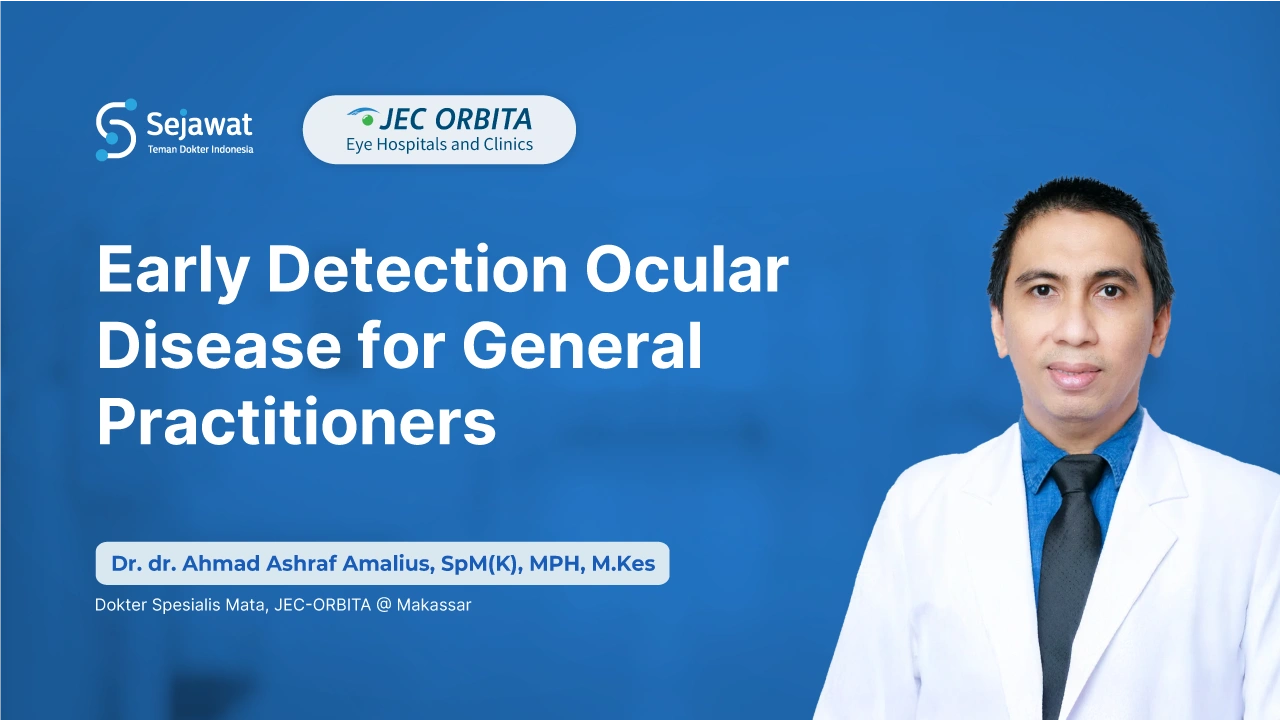 Sejawat
Teman Dokter Indonesia

JEC ORBITA
Eye Hospitals and Clinics

Early Detection Ocular Disease for General Practitioners

Dr. dr. Ahmad Ashraf Amalius, SpM(K), MPH, M.Kes

Dokter Spesialis Mata, JEC-ORBITA @ Makassar